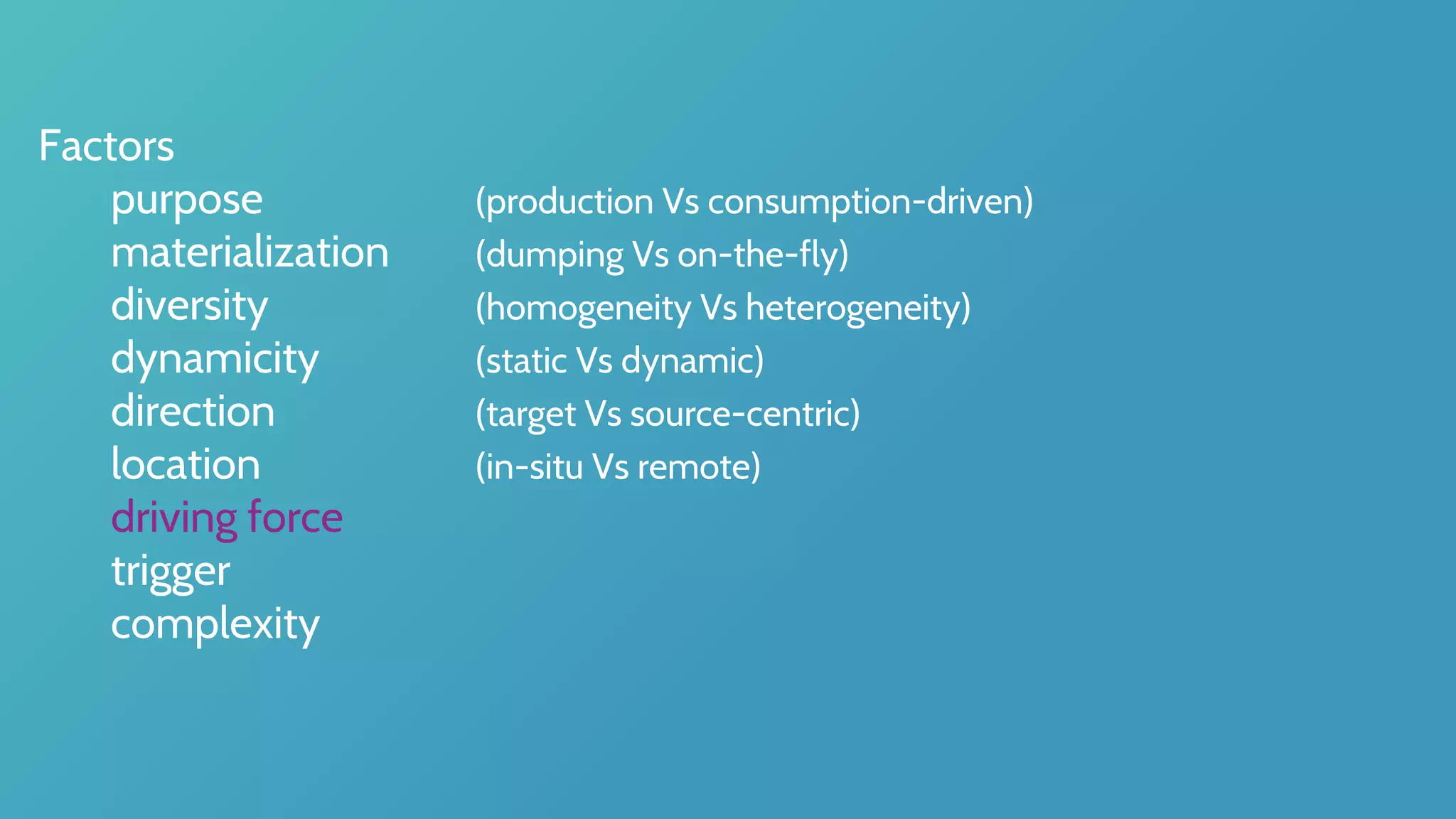 Factors

purpose (production Vs consumption-driven)
materialization (dumping Vs on-the-fly)
diversity (homogeneity Vs heterogeneity)
dynamicity (static Vs dynamic)
direction (target Vs source-centric)
location (in-situ Vs remote)
driving force
trigger
complexity